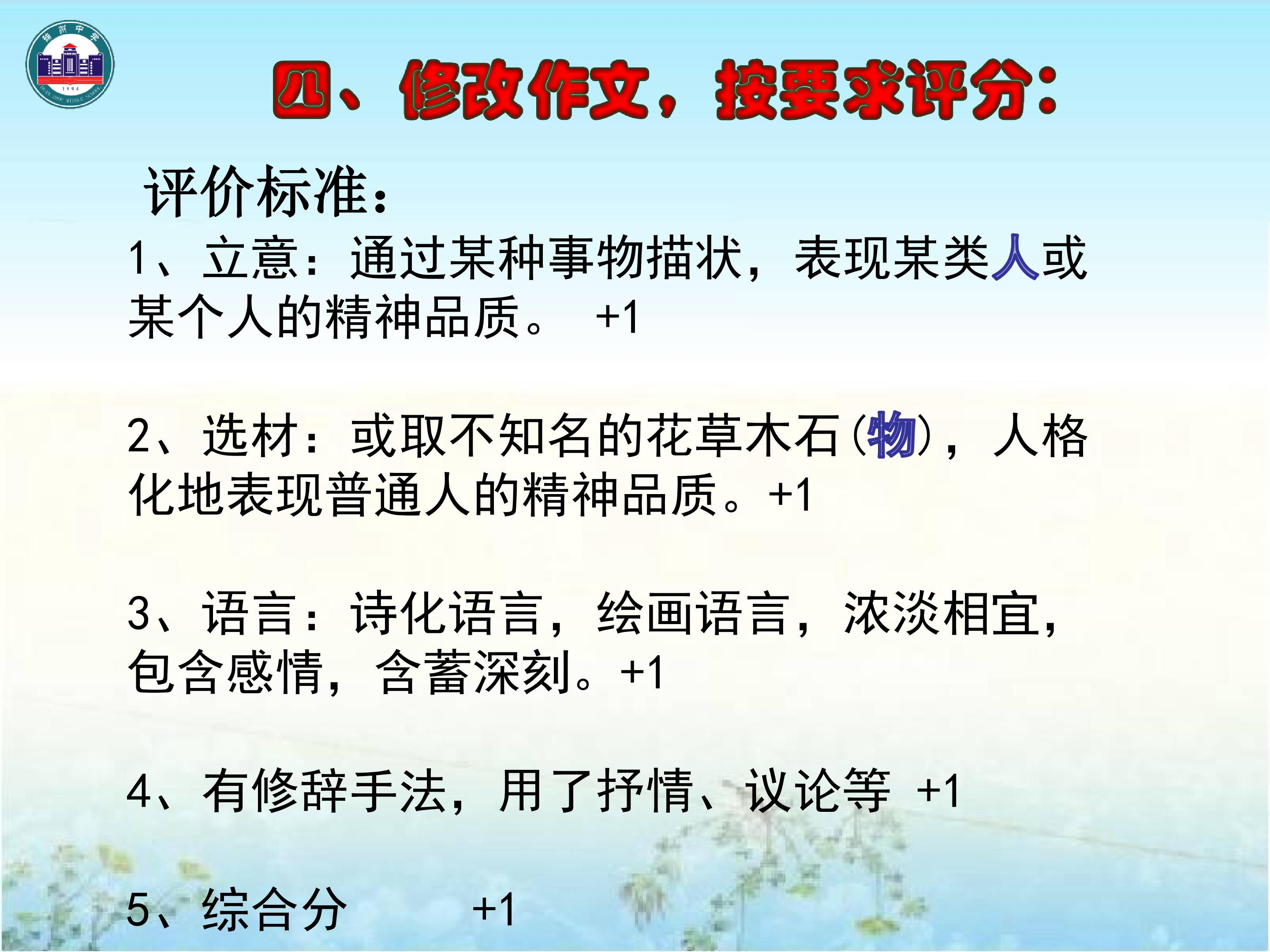 四、修改作文，按要求评分：

评价标准：

1、立意：通过某种事物描状，表现某类人或某个人的精神品质。 +1

2、选材：或取不知名的花草木石（物），人格化地表现普通人的精神品质。+1

3、语言：诗化语言，绘画语言，浓淡相宜，包含感情，含蓄深刻。+1

4、有修辞手法，用了抒情、议论等 +1

5、综合分 +1